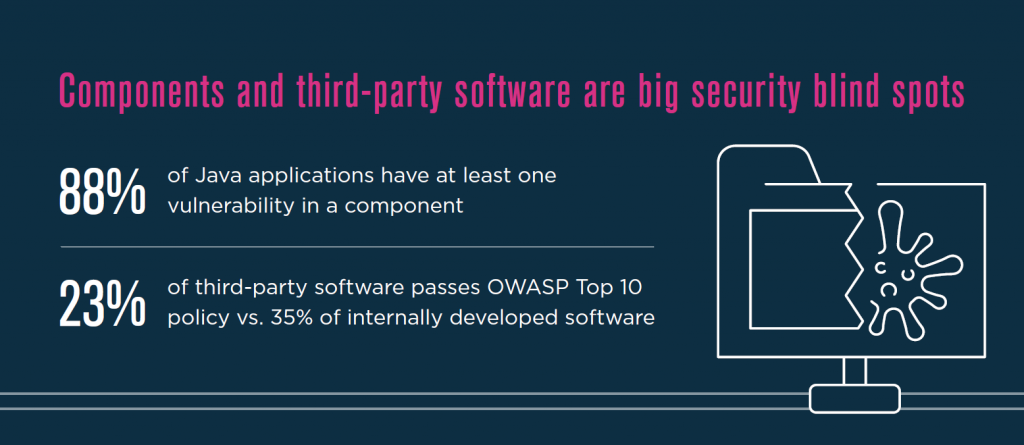 Components and third-party software are big security blind spots

88% of Java applications have at least one vulnerability in a component

23% of third-party software passes OWASP Top 10 policy vs. 35% of internally developed software